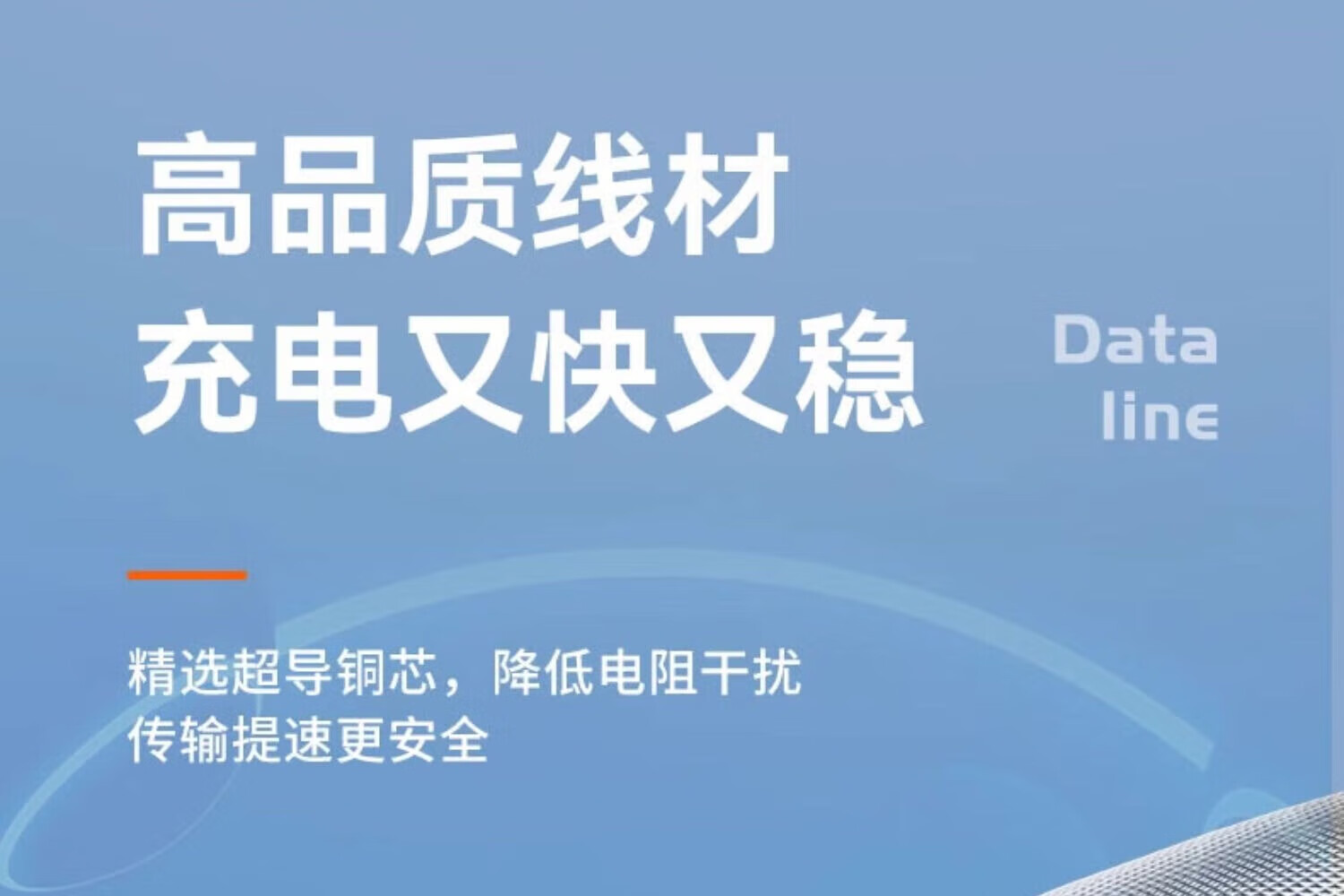 高品质线材
充电又快又稳

Data
line

精选超导铜芯，降低电阻干扰
传输提速更安全